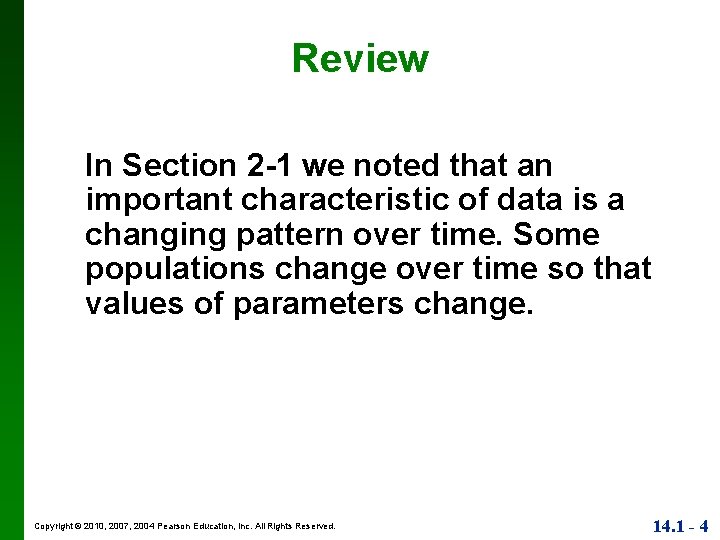 Review

In Section 2-1 we noted that an important characteristic of data is a changing pattern over time. Some populations change over time so that values of parameters change.

Copyright © 2010, 2007, 2004 Pearson Education, Inc. All Rights Reserved.

14.1 - 4